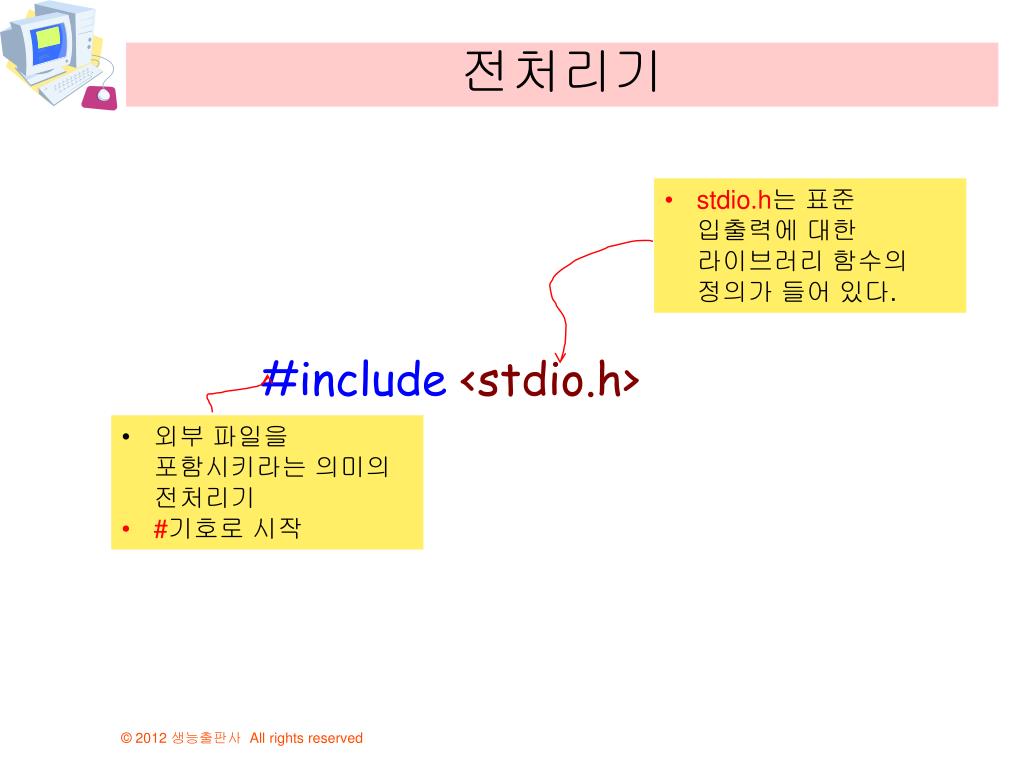 전처리기

• stdio.h는 표준 입출력에 대한 라이브러리 함수의 정의가 들어 있다.

#include <stdio.h>

• 외부 파일을 포함시키라는 의미의 전처리기
• #기호로 시작

© 2012 생능출판사 All rights reserved